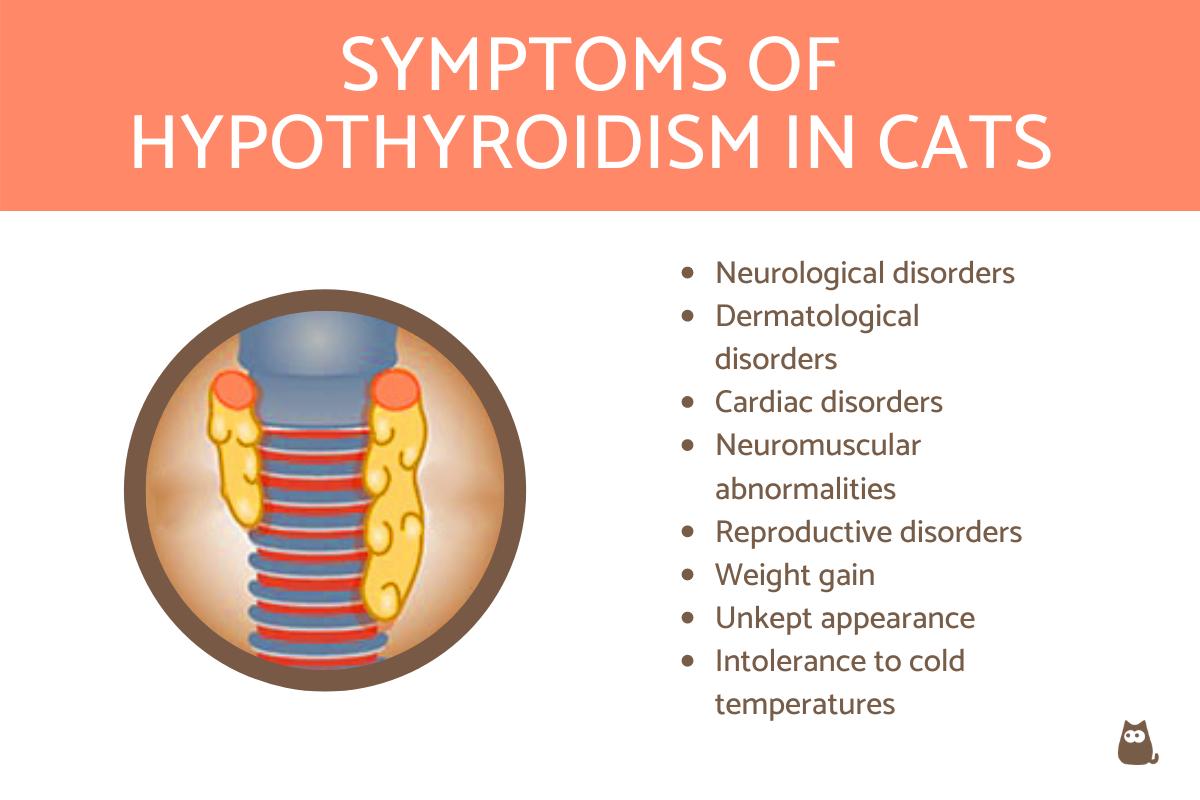 SYMPTOMS OF HYPOTHYROIDISM IN CATS

- Neurological disorders
- Dermatological disorders
- Cardiac disorders
- Neuromuscular abnormalities
- Reproductive disorders
- Weight gain
- Unkept appearance
- Intolerance to cold temperatures